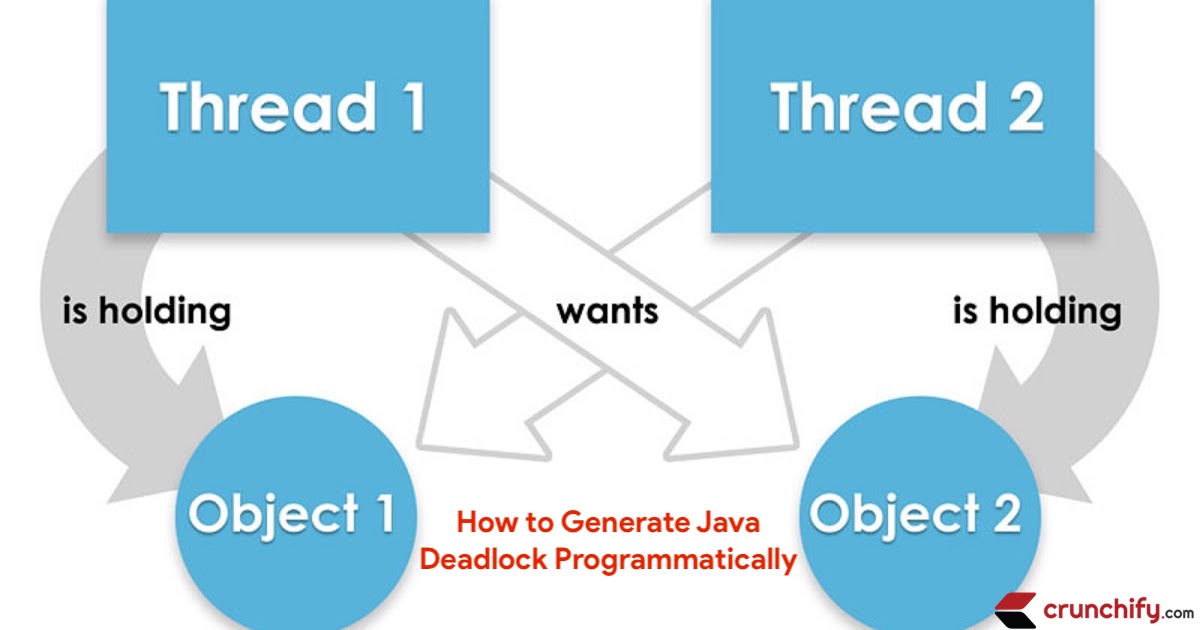 Thread 1

Thread 2

is holding

wants

is holding

Object 1

How to Generate Java Deadlock Programmatically

Object 2

crunchify.com